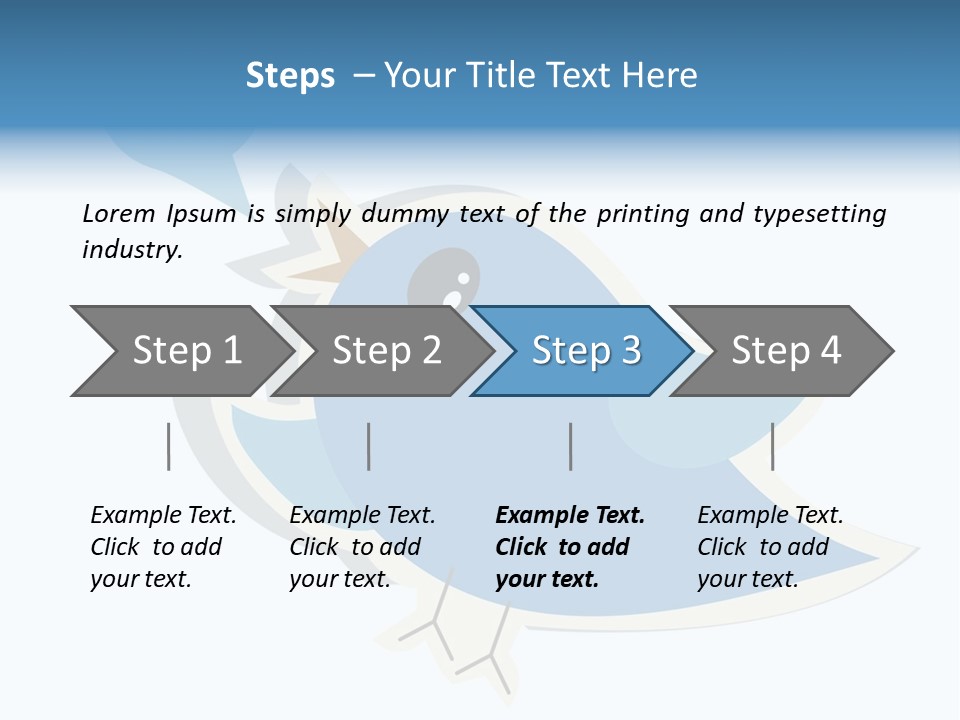 Steps – Your Title Text Here

Lorem Ipsum is simply dummy text of the printing and typesetting industry.

Step 1

Step 2

Step 3

Step 4

Example Text. Click to add your text.

Example Text. Click to add your text.

Example Text. Click to add your text.

Example Text. Click to add your text.